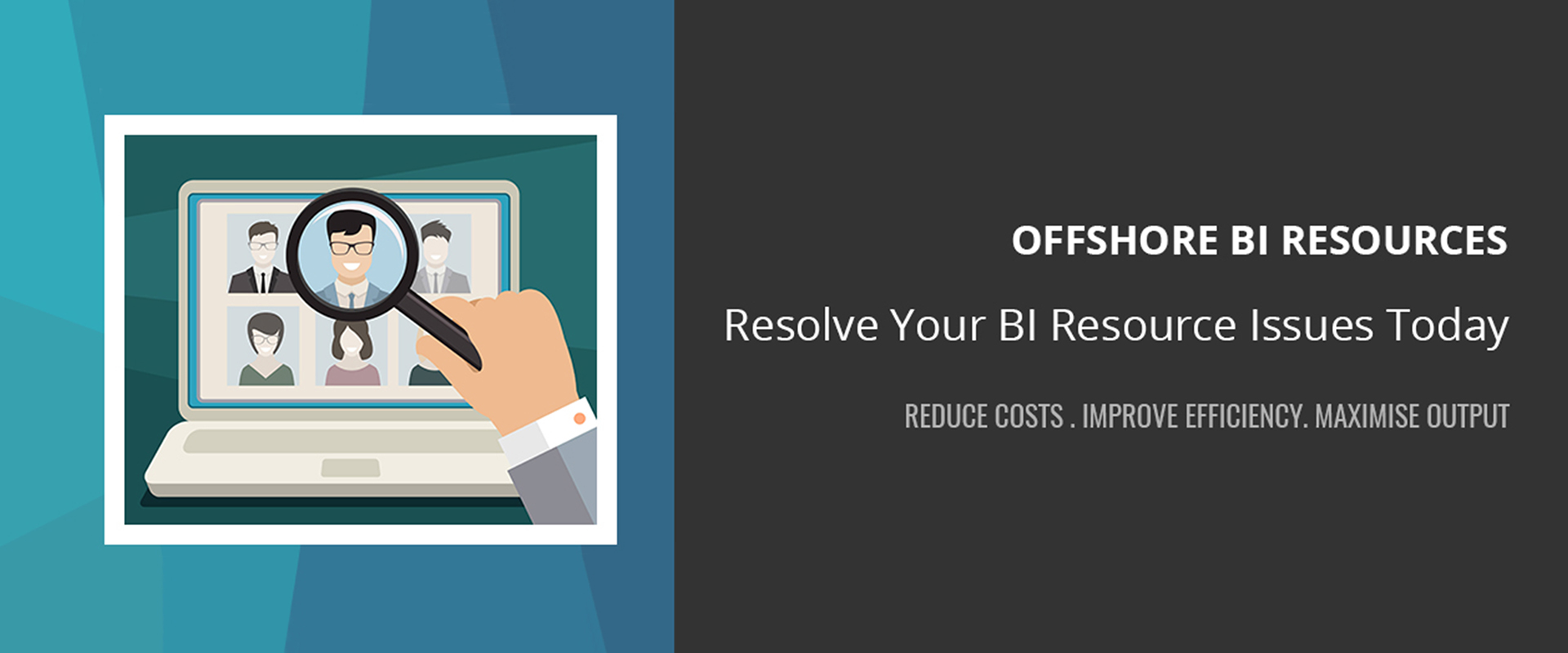 OFFSHORE BI RESOURCES

Resolve Your BI Resource Issues Today

REDUCE COSTS . IMPROVE EFFICIENCY. MAXIMISE OUTPUT